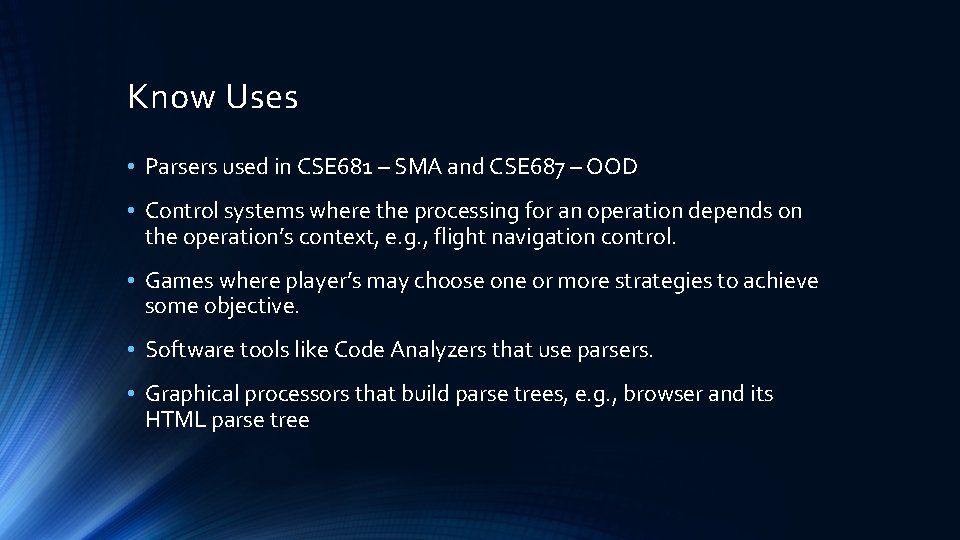 Know Uses

• Parsers used in CSE681 – SMA and CSE687 – OOD

• Control systems where the processing for an operation depends on the operation's context, e.g., flight navigation control.

• Games where player's may choose one or more strategies to achieve some objective.

• Software tools like Code Analyzers that use parsers.

• Graphical processors that build parse trees, e.g., browser and its HTML parse tree